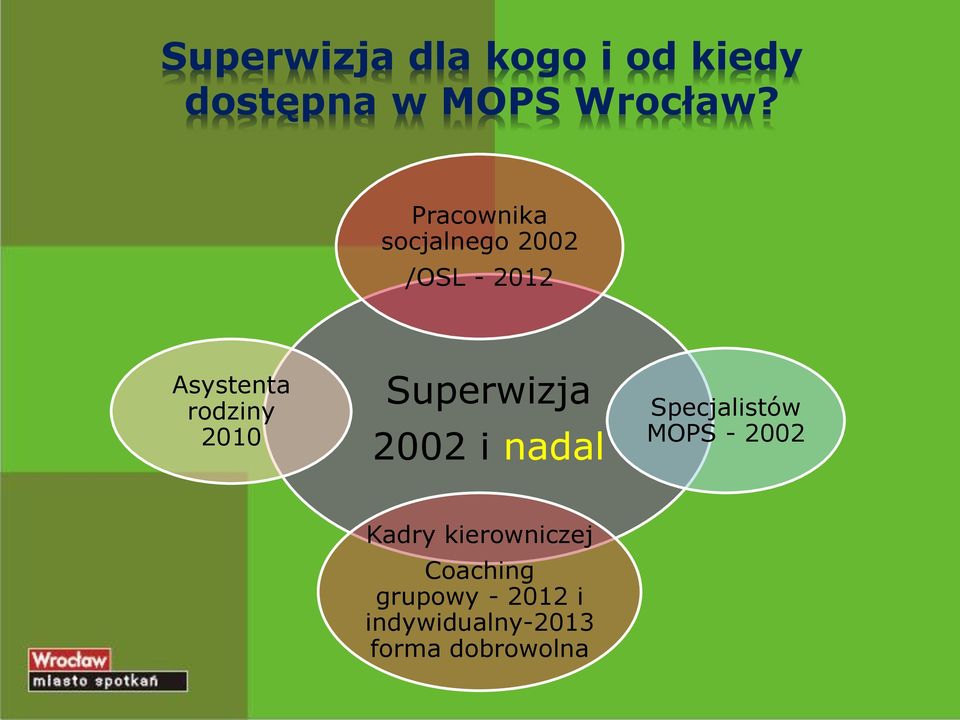 Superwizja dla kogo i od kiedy dostępna w MOPS Wrocław?

Pracownika socjalnego 2002 /OSL - 2012

Asystenta rodziny 2010

Superwizja

2002 i nadal

Specjalistów MOPS - 2002

Kadry kierowniczej

Coaching grupowy - 2012 i indywidualny-2013 forma dobrowolna

Wrocław
miasto spotkań